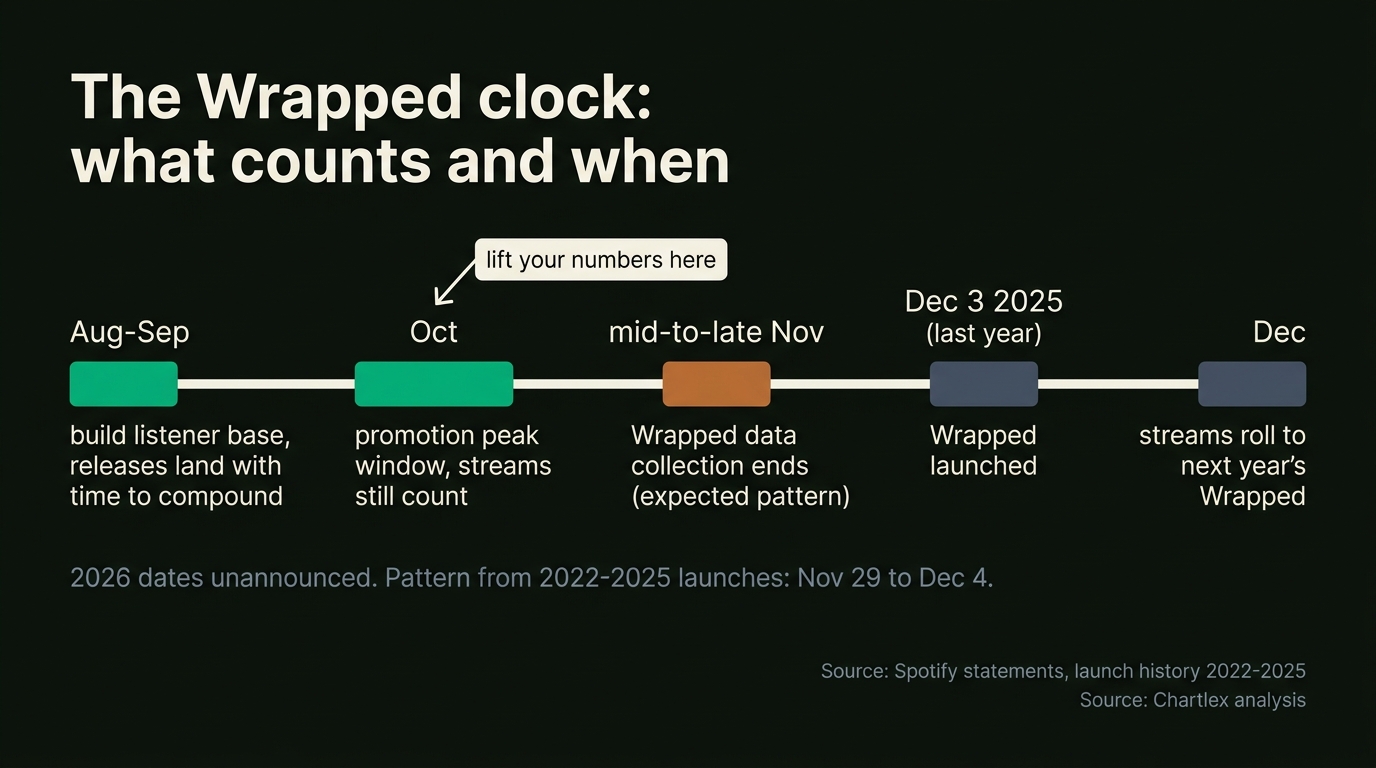 The Wrapped clock: what counts and when

lift your numbers here

Aug-Sep

build listener base, releases land with time to compound

Oct

promotion peak window, streams still count

mid-to-late Nov

Wrapped data collection ends (expected pattern)

Dec 3 2025 (last year)

Wrapped launched

Dec

streams roll to next year's Wrapped

2026 dates unannounced. Pattern from 2022-2025 launches: Nov 29 to Dec 4.

Source: Spotify statements, launch history 2022-2025
Source: Chartlex analysis